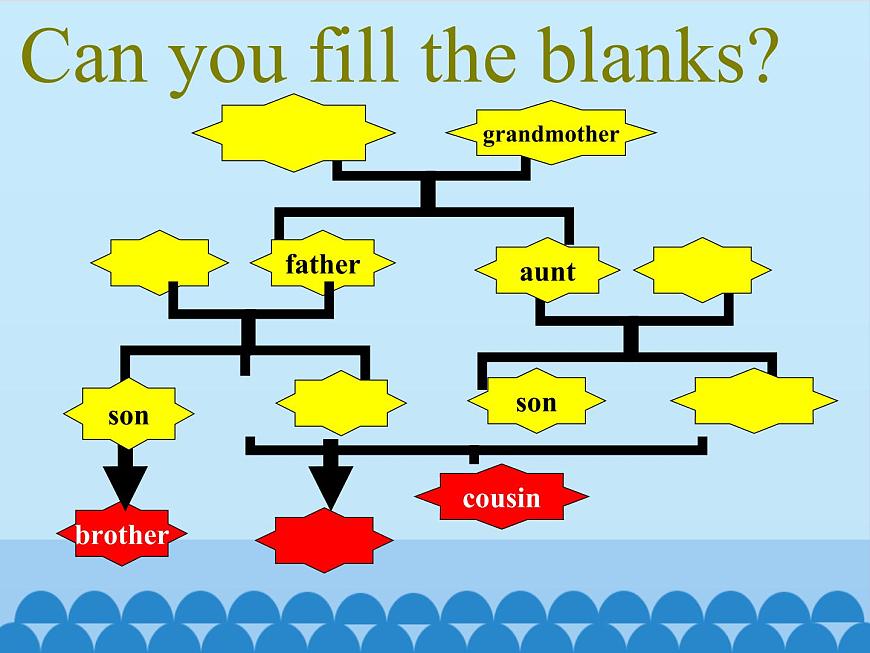 Can you fill the blanks?

grandmother

father

aunt

son

son

cousin

brother